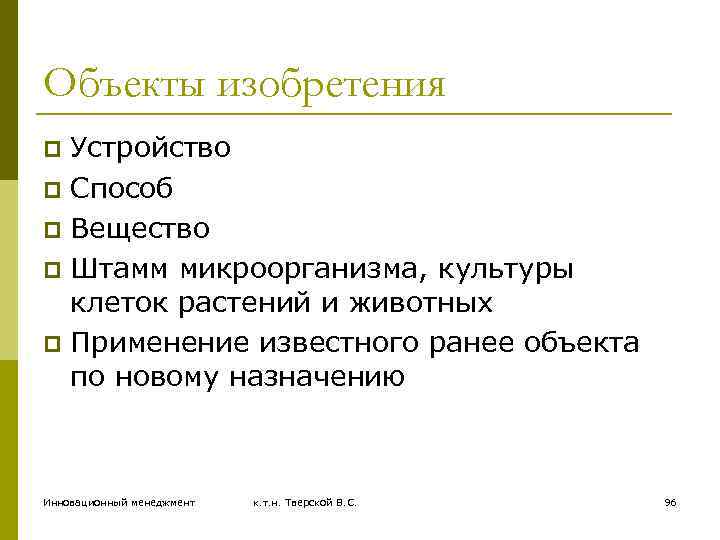 Объекты изобретения

Устройство

Способ

Вещество

Штамм микроорганизма, культуры клеток растений и животных

Применение известного ранее объекта по новому назначению

Инновационный менеджмент

к.т.н. Тверской В.С.

96